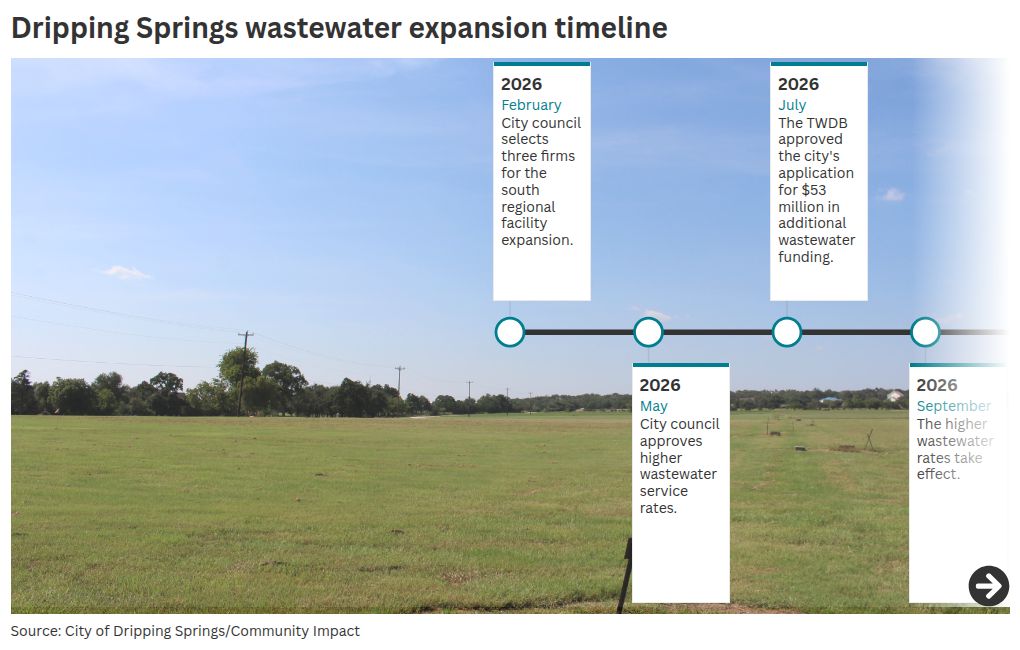 Dripping Springs wastewater expansion timeline

2026
February
City council selects three firms for the south regional facility expansion.

2026
May
City council approves higher wastewater service rates.

2026
July
The TWDB approved the city's application for $53 million in additional wastewater funding.

2026
September
The higher wastewater rates take effect.

Source: City of Dripping Springs/Community Impact